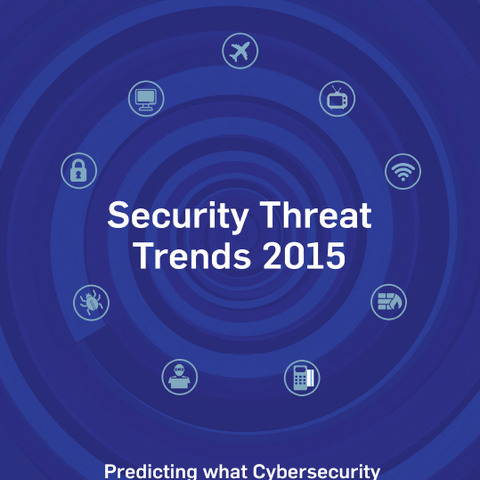 Security Threat Trends 2015

Predicting what Cybersecurity